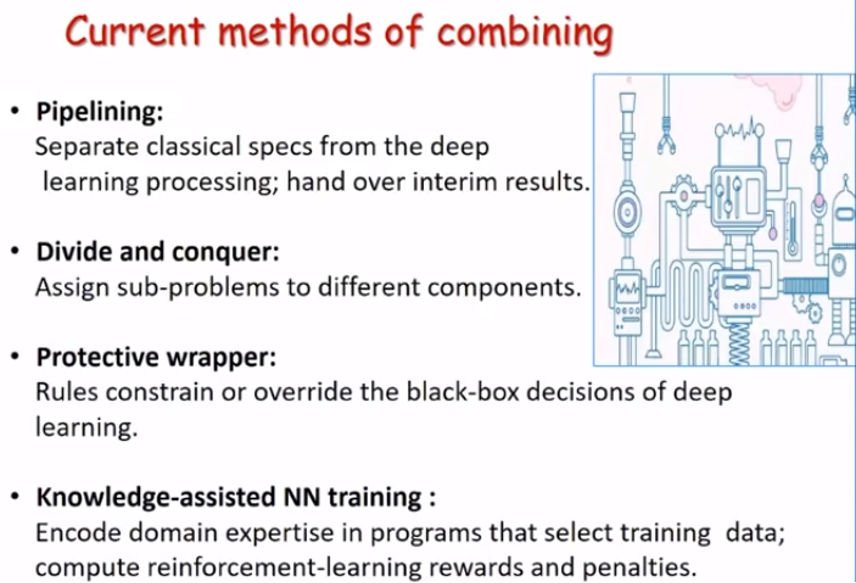 Current methods of combining

• Pipelining:
Separate classical specs from the deep learning processing; hand over interim results.

• Divide and conquer:
Assign sub-problems to different components.

• Protective wrapper:
Rules constrain or override the black-box decisions of deep learning.

• Knowledge-assisted NN training :
Encode domain expertise in programs that select training data; compute reinforcement-learning rewards and penalties.